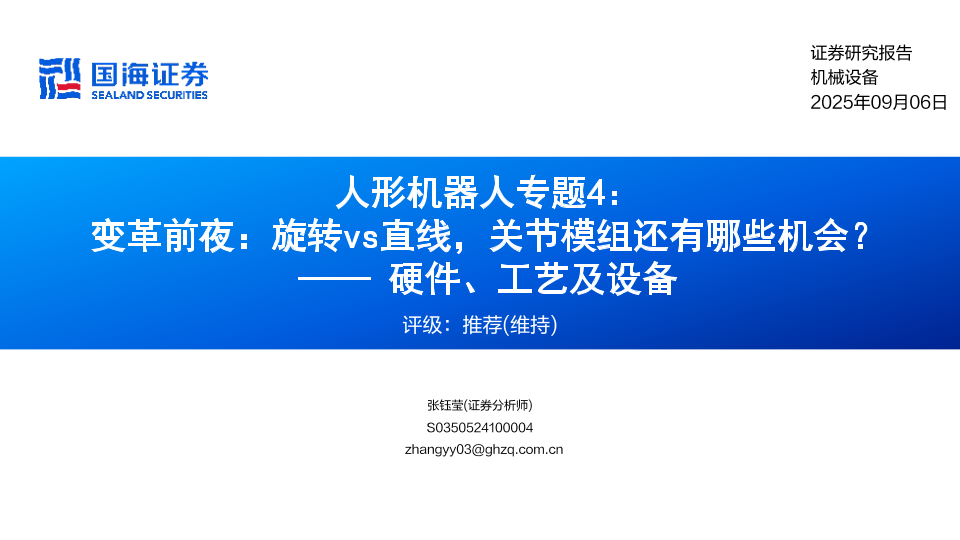 国海证券
SEALAND SECURITIES

证券研究报告
机械设备
2025年09月06日

人形机器人专题4：
变革前夜：旋转vs直线，关节模组还有哪些机会？
—— 硬件、工艺及设备

评级：推荐(维持)

张钰莹(证券分析师)
S0350524100004
zhangyy03@ghzq.com.cn